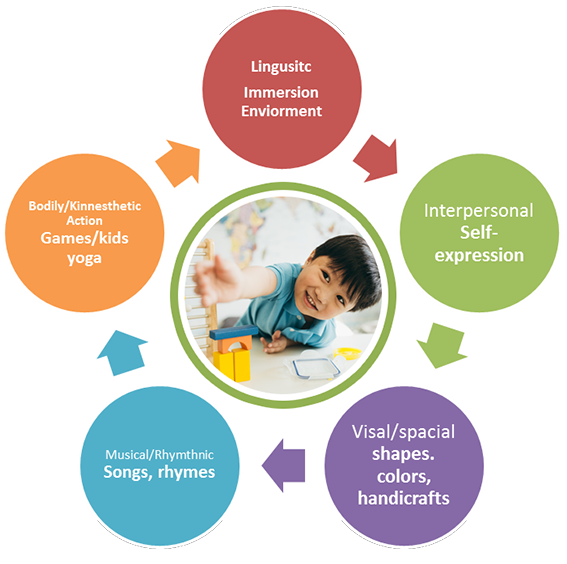 Lingusitc
Immersion
Enviorment

Interpersonal
Self-expression

Visal/spacial
shapes.
colors,
handicrafts

Musical/Rhymthnic
Songs, rhymes

Bodily/Kinnesthetic
Action
Games/kids
yoga